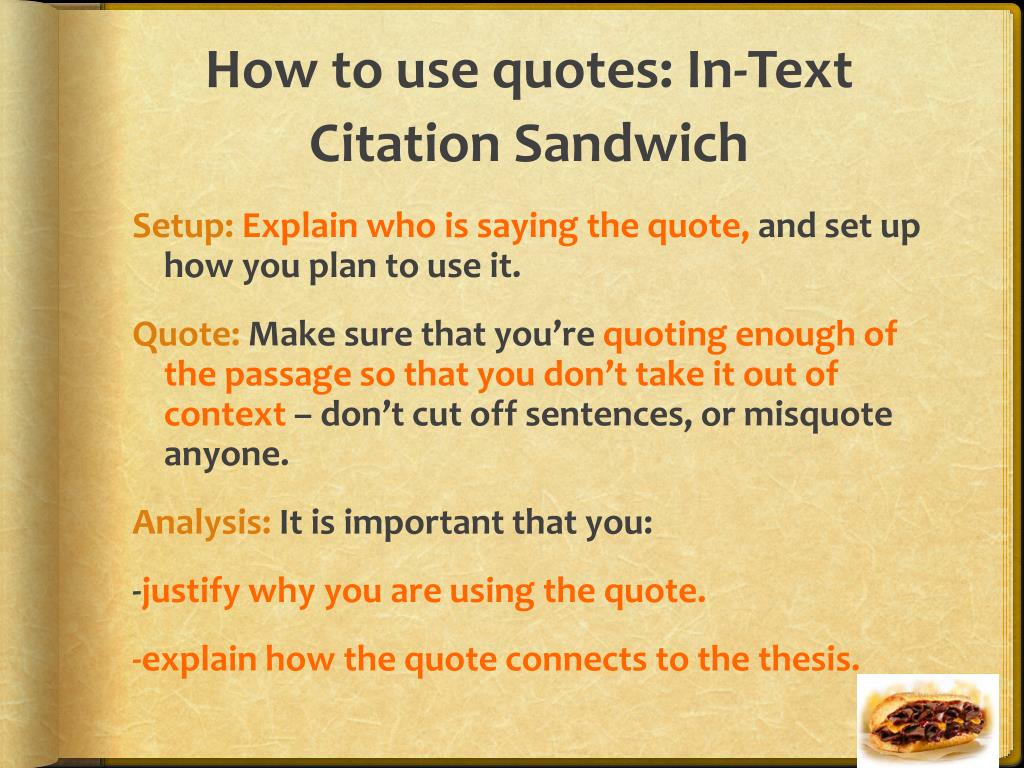 How to use quotes: In-Text Citation Sandwich

Setup: Explain who is saying the quote, and set up how you plan to use it.

Quote: Make sure that you're quoting enough of the passage so that you don't take it out of context – don't cut off sentences, or misquote anyone.

Analysis: It is important that you:

-justify why you are using the quote.

-explain how the quote connects to the thesis.